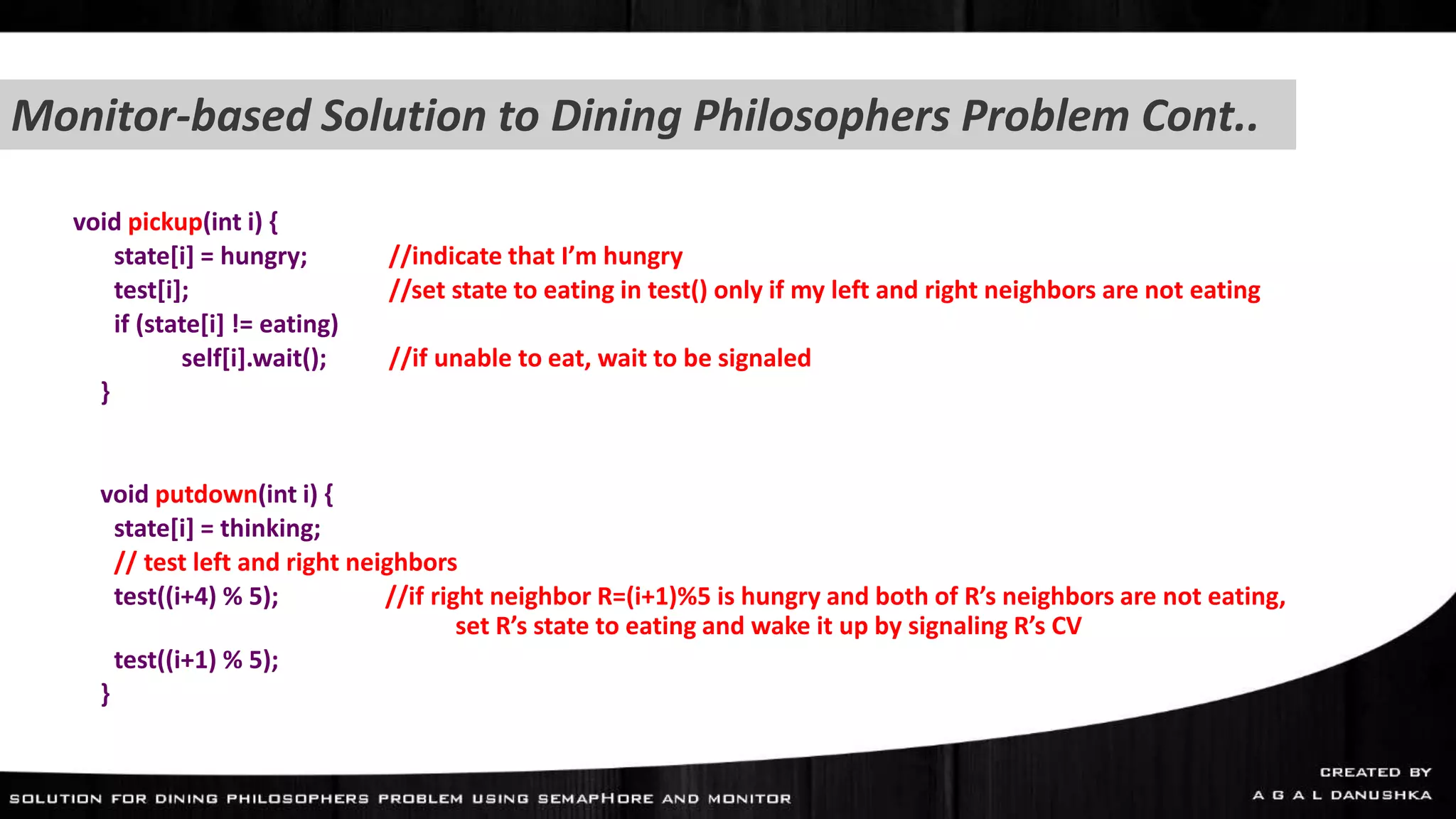 Monitor-based Solution to Dining Philosophers Problem Cont..

void pickup(int i) {
state[i] = hungry; //indicate that I'm hungry
test[i]; //set state to eating in test() only if my left and right neighbors are not eating
if (state[i] != eating)
self[i].wait(); //if unable to eat, wait to be signaled
}

void putdown(int i) {
state[i] = thinking;
// test left and right neighbors
test((i+4) % 5); //if right neighbor R=(i+1)%5 is hungry and both of R's neighbors are not eating, set R's state to eating and wake it up by signaling R's CV
test((i+1) % 5);
}

SOLUTION FOR DINING PHILOSOPHERS PROBLEM USING SEMAPHORE AND MONITOR

CREATED BY
A G A L DANUSHKA